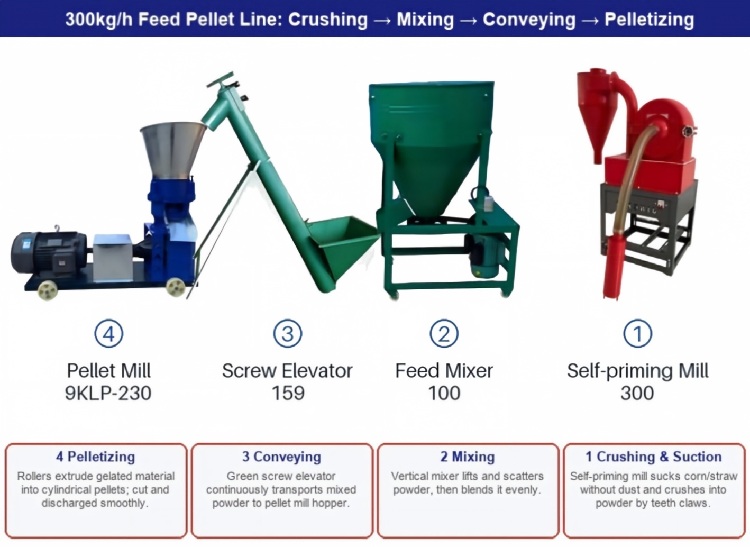 300kg/h Feed Pellet Line: Crushing → Mixing → Conveying → Pelletizing

④
Pellet Mill
9KLP-230

③
Screw Elevator
159

②
Feed Mixer
100

①
Self-priming Mill
300

4 Pelletizing
Rollers extrude gelated material into cylindrical pellets; cut and discharged smoothly.

3 Conveying
Green screw elevator continuously transports mixed powder to pellet mill hopper.

2 Mixing
Vertical mixer lifts and scatters powder, then blends it evenly.

1 Crushing & Suction
Self-priming mill sucks corn/straw without dust and crushes into powder by teeth claws.